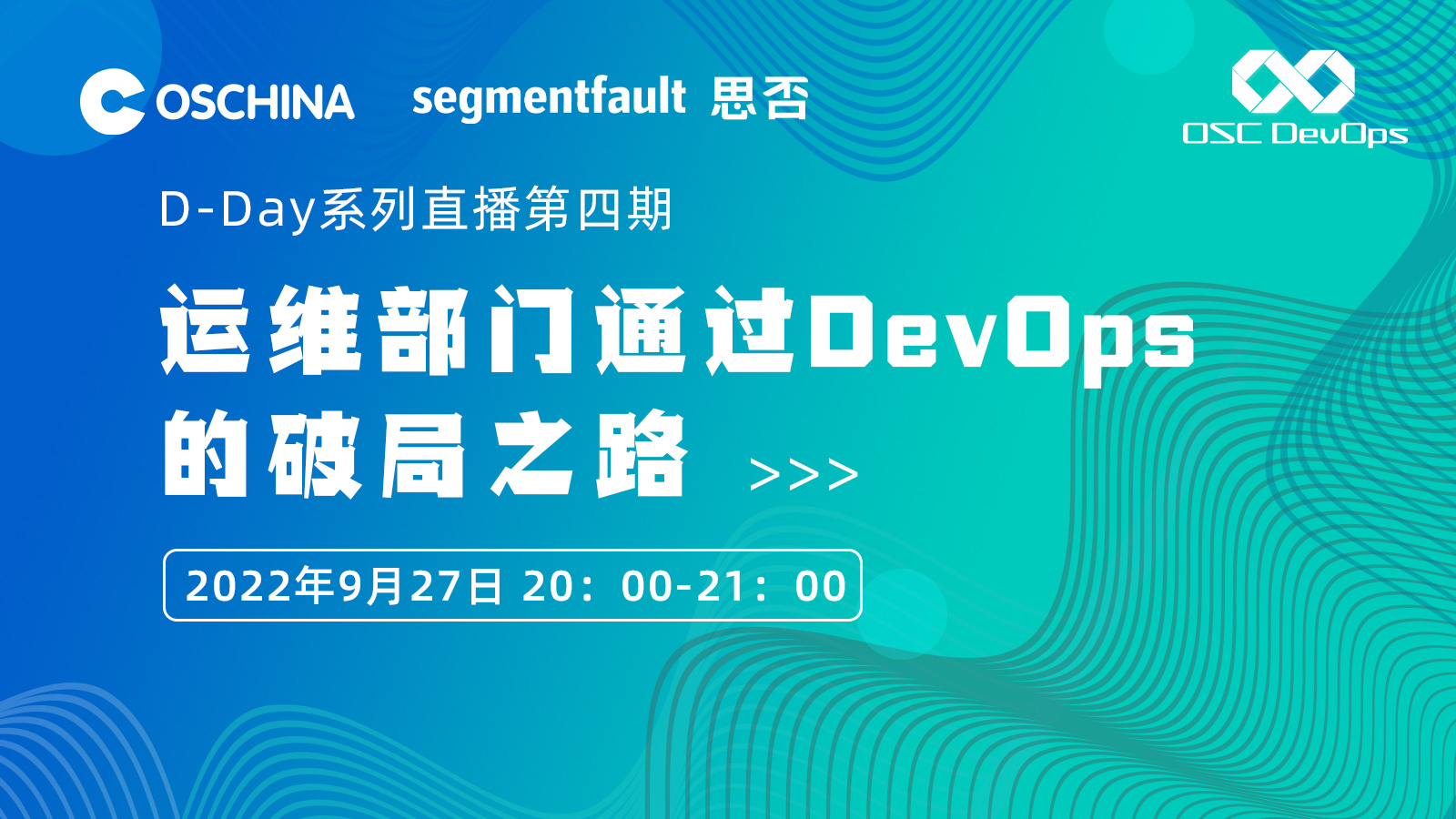 OSCHINA segmentfault 思否

OSC DevOps

D-Day系列直播第四期

运维部门通过DevOps的破局之路 >>>

2022年9月27日 20：00-21：00